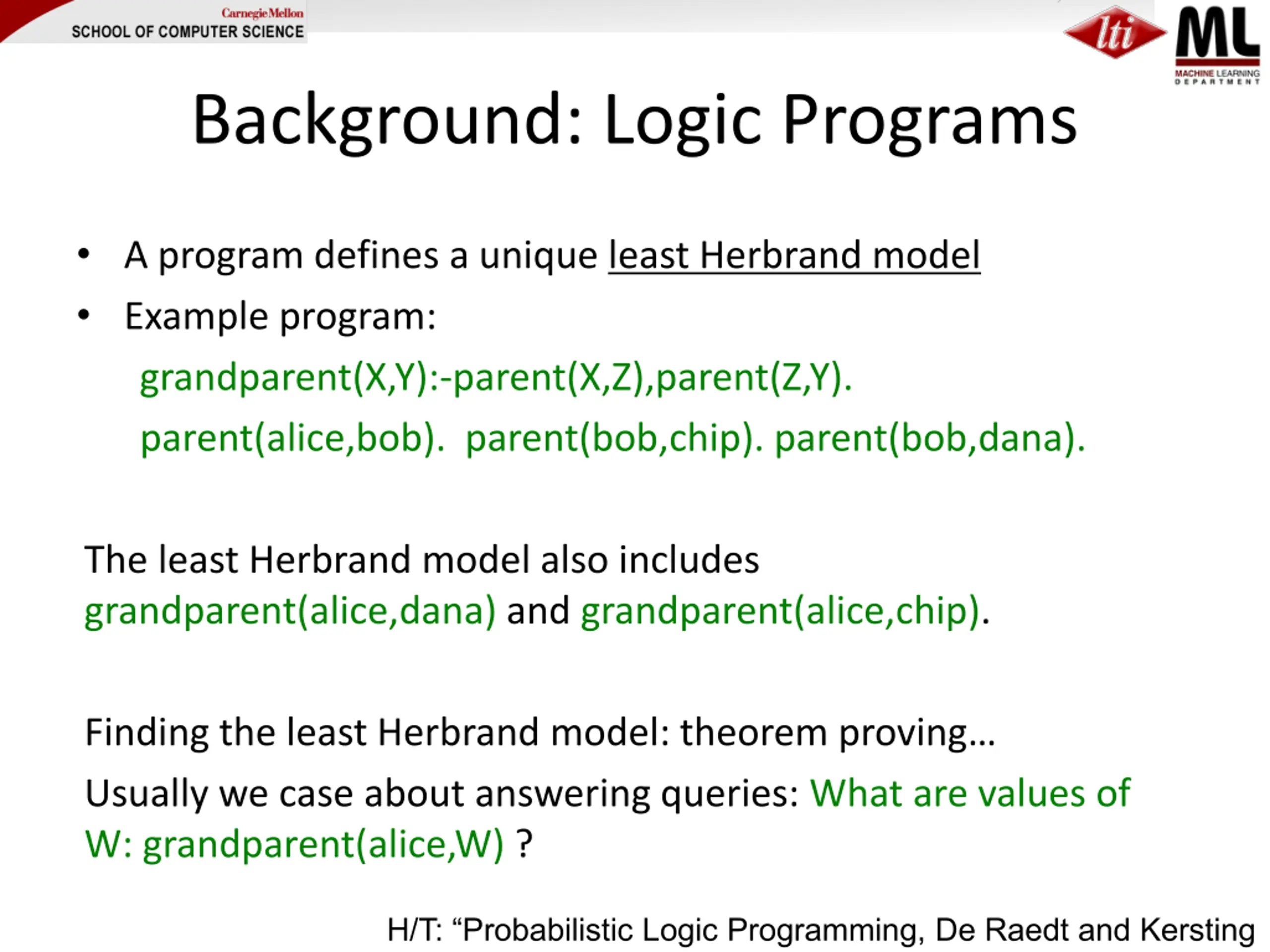 Carnegie Mellon
SCHOOL OF COMPUTER SCIENCE

lti

ML
MACHINE LEARNING DEPARTMENT

Background: Logic Programs

• A program defines a unique least Herbrand model
• Example program:
grandparent(X,Y):-parent(X,Z),parent(Z,Y).
parent(alice,bob). parent(bob,chip). parent(bob,dana).

The least Herbrand model also includes grandparent(alice,dana) and grandparent(alice,chip).

Finding the least Herbrand model: theorem proving…

Usually we case about answering queries: What are values of W: grandparent(alice,W) ?

H/T: “Probabilistic Logic Programming, De Raedt and Kersting